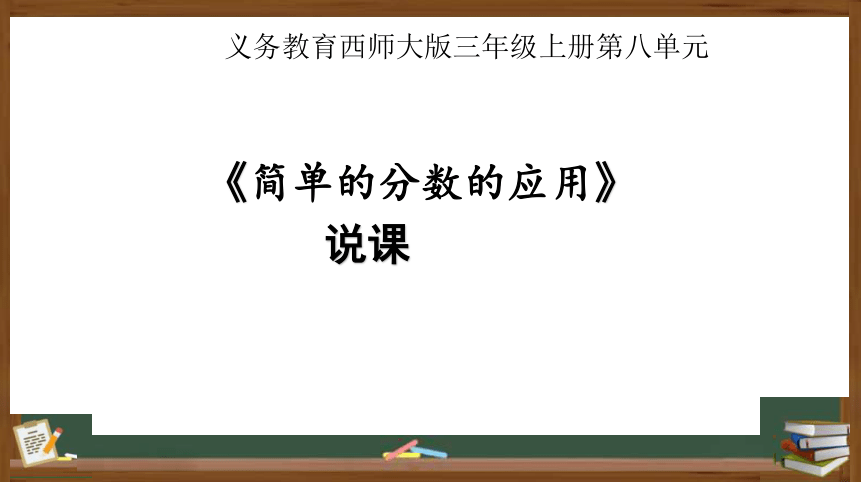 义务教育西师大版三年级上册第八单元

《简单的分数的应用》

说课